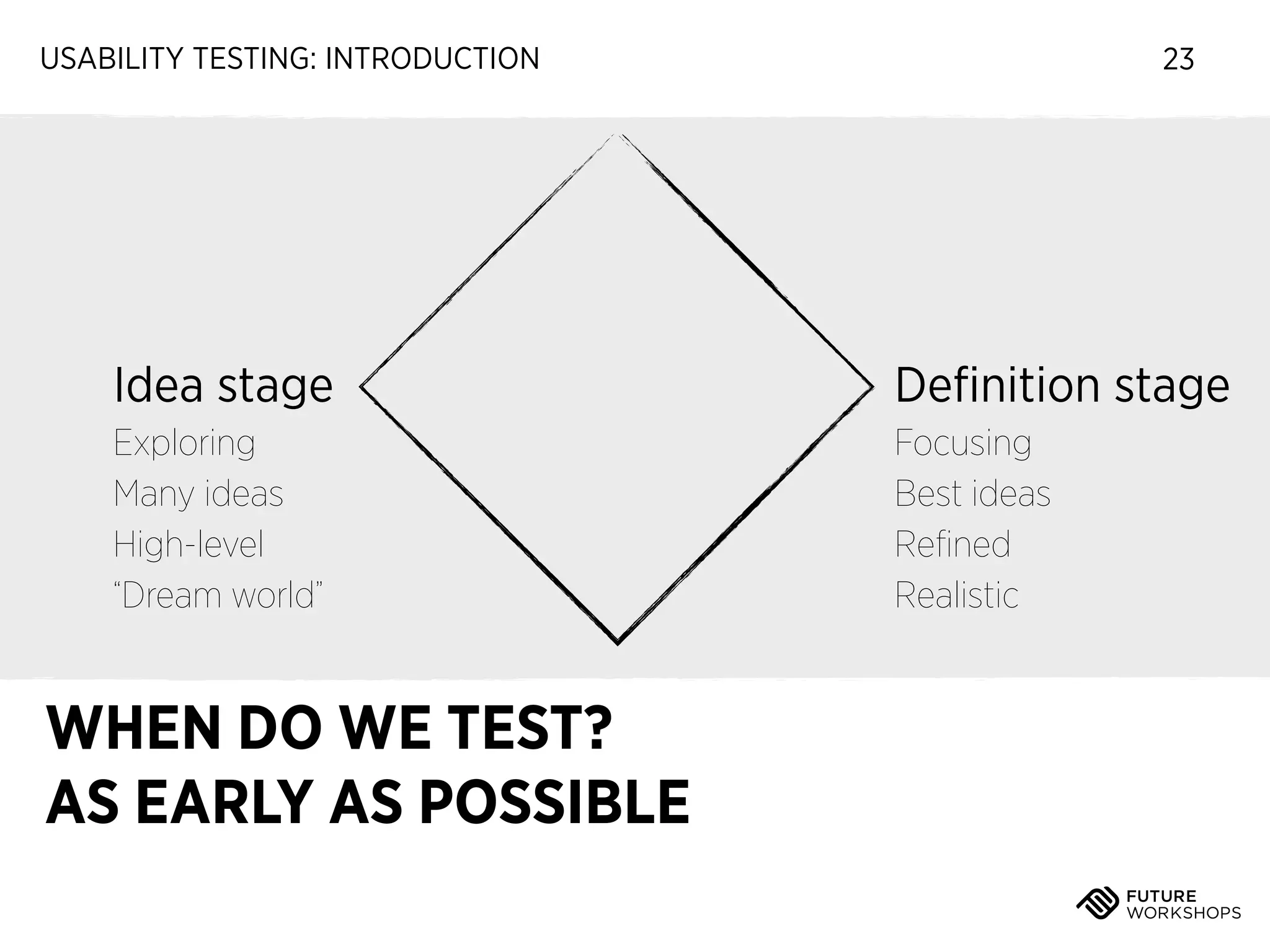 USABILITY TESTING: INTRODUCTION

23

Idea stage
Exploring
Many ideas
High-level
“Dream world”

Definition stage
Focusing
Best ideas
Refined
Realistic

WHEN DO WE TEST?
AS EARLY AS POSSIBLE

FUTURE
WORKSHOPS